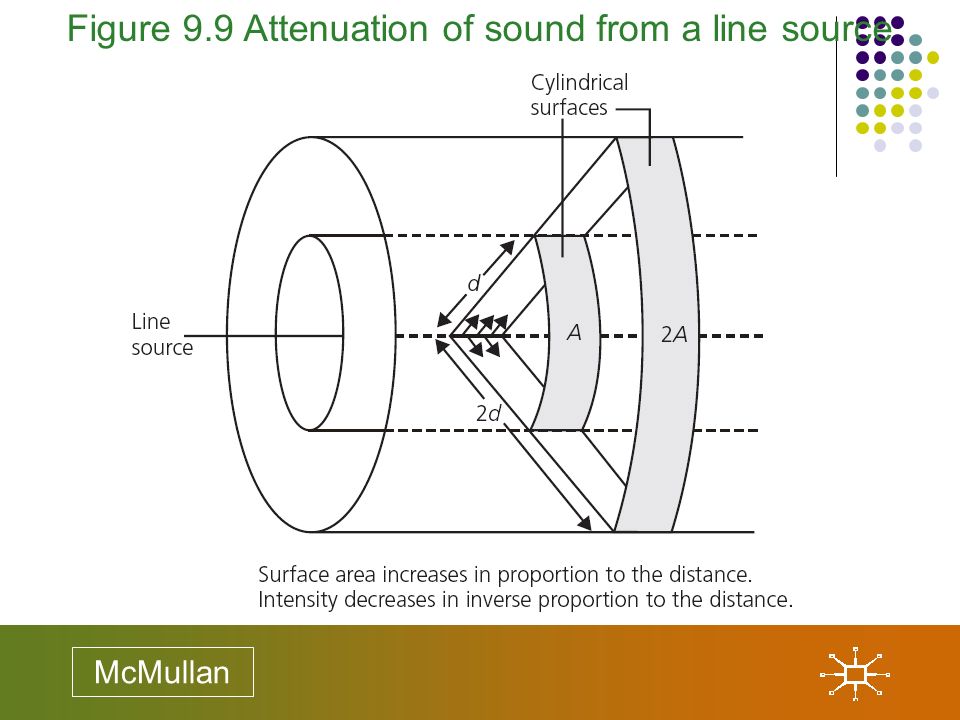 Figure 9.9 Attenuation of sound from a line source

Cylindrical surfaces

Line source

$d$

$2d$

$A$

$2A$

Surface area increases in proportion to the distance.
Intensity decreases in inverse proportion to the distance.

McMullan